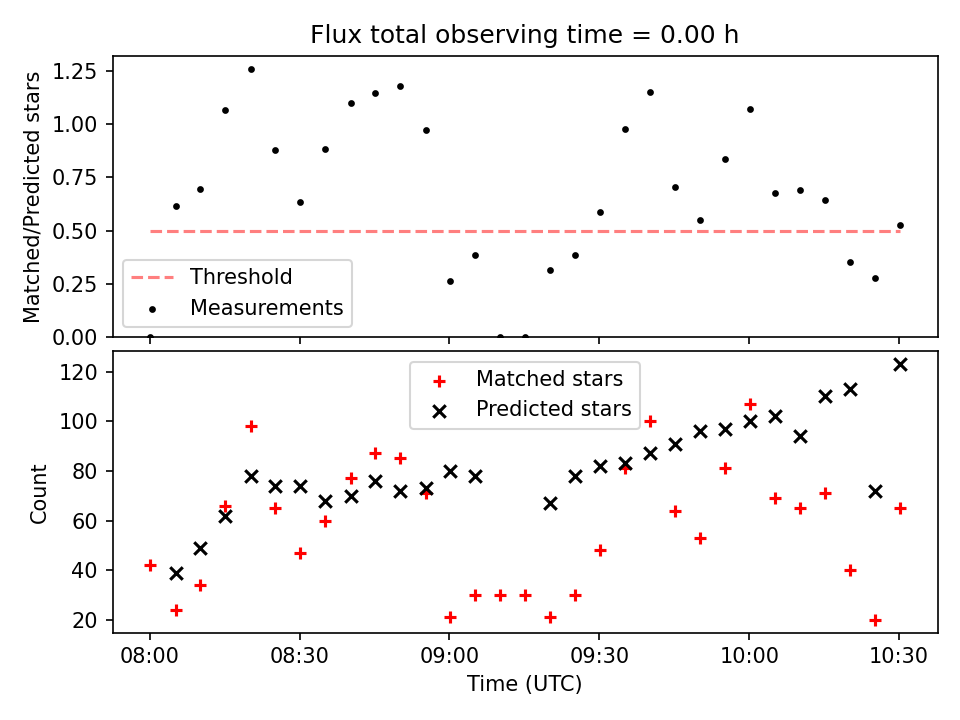 Flux total observing time = 0.00 h

Matched/Predicted stars

1.25
1.00
0.75
0.50
0.25
0.00

Threshold
Measurements

Count

120
100
80
60
40
20

Matched stars
Predicted stars

08:00
08:30
09:00
09:30
10:00
10:30

Time (UTC)